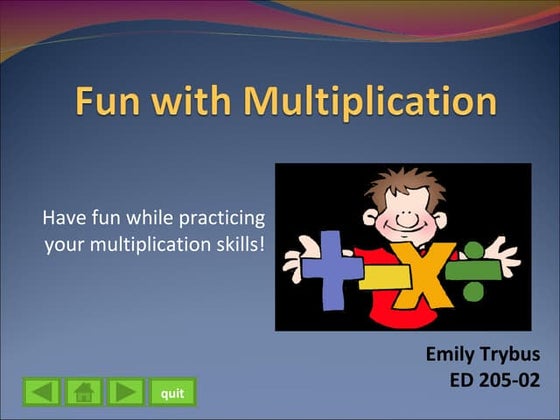 Fun with Multiplication

Have fun while practicing your multiplication skills!

Emily Trybus
ED 205-02

quit